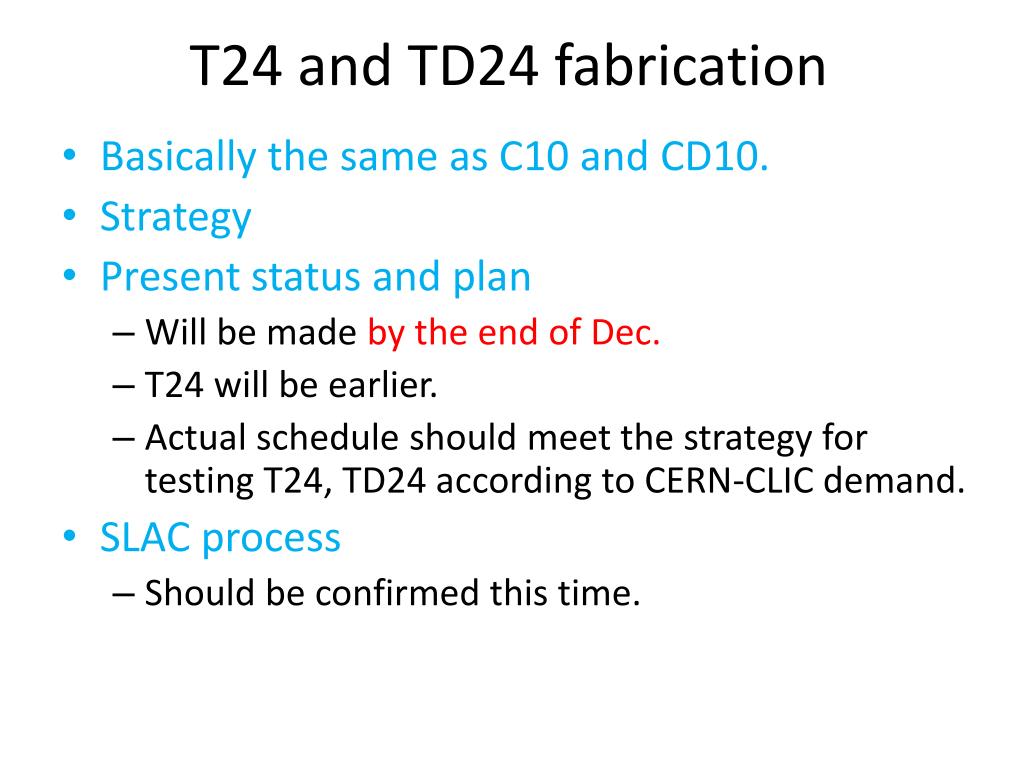 T24 and TD24 fabrication

• Basically the same as C10 and CD10.
• Strategy
• Present status and plan
  – Will be made by the end of Dec.
  – T24 will be earlier.
  – Actual schedule should meet the strategy for testing T24, TD24 according to CERN-CLIC demand.
• SLAC process
  – Should be confirmed this time.